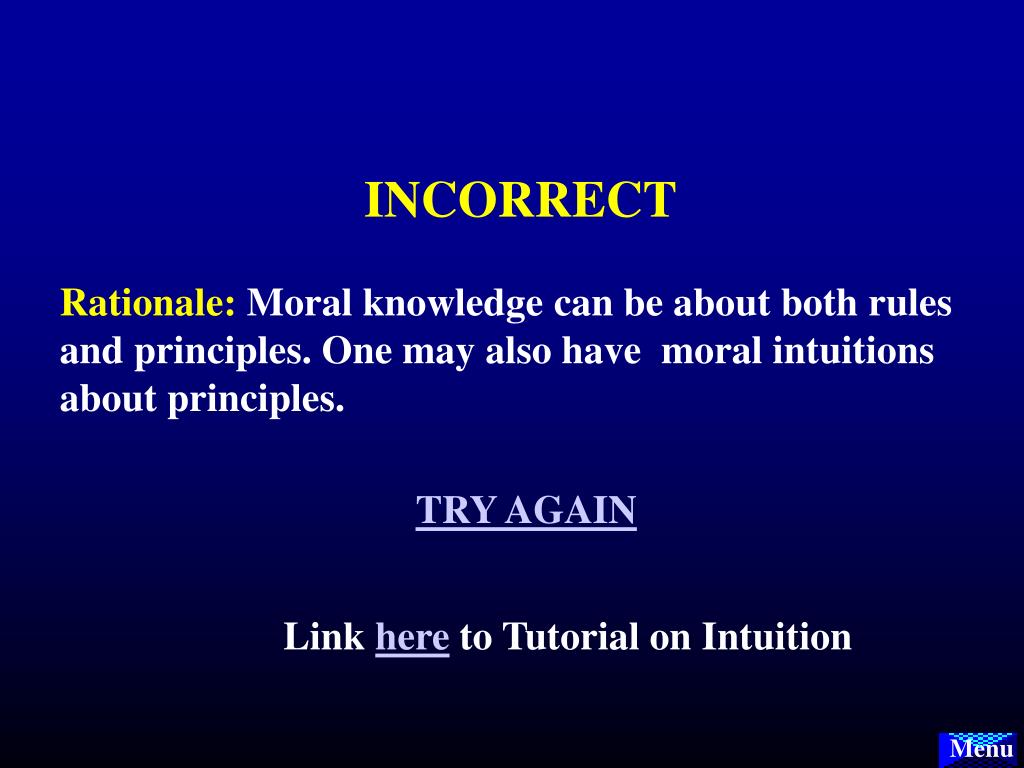 INCORRECT

Rationale: Moral knowledge can be about both rules and principles. One may also have moral intuitions about principles.

TRY AGAIN

Link here to Tutorial on Intuition

Menu